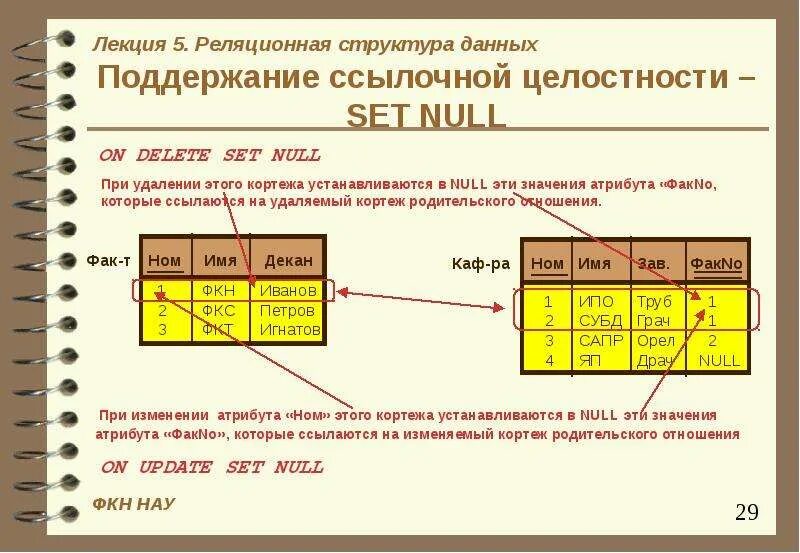 Лекция 5. Реляционная структура данных

Поддержание ссылочной целостности – SET NULL

ON DELETE SET NULL

При удалении этого кортежа устанавливаются в NULL эти значения атрибута «ФакNo, которые ссылаются на удаляемый кортеж родительского отношения.

Фак-т

| Ном | Имя | Декан |
|---|---|---|
| 1 | ФКН | Иванов |
| 2 | ФКС | Петров |
| 3 | ФКТ | Игнатов |

Каф-ра

| Ном | Имя | Зав. | ФакNo |
|---|---|---|---|
| 1 | ИПО | Труб | 1 |
| 2 | СУБД | Грач | 1 |
| 3 | САПР | Орел | 2 |
| 4 | ЯП | Драч | NULL |

При изменении атрибута «Ном» этого кортежа устанавливаются в NULL эти значения атрибута «ФакNo», которые ссылаются на изменяемый кортеж родительского отношения

ON UPDATE SET NULL

ФКН НАУ

29